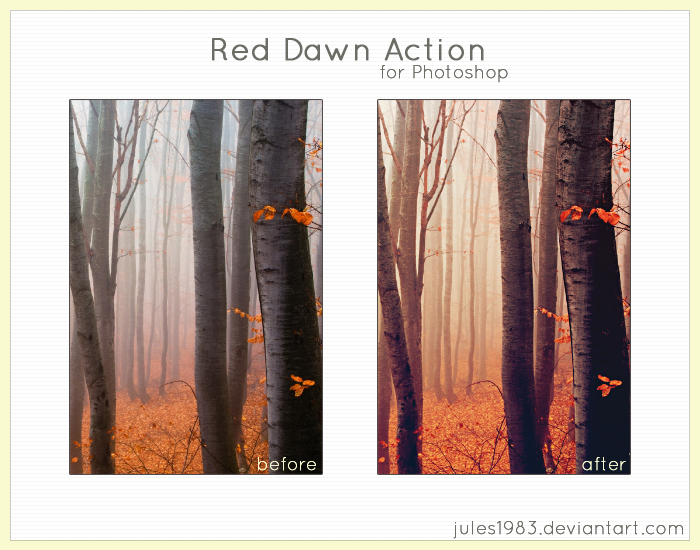 Red Dawn Action
for Photoshop

before

after

jules1983.deviantart.com